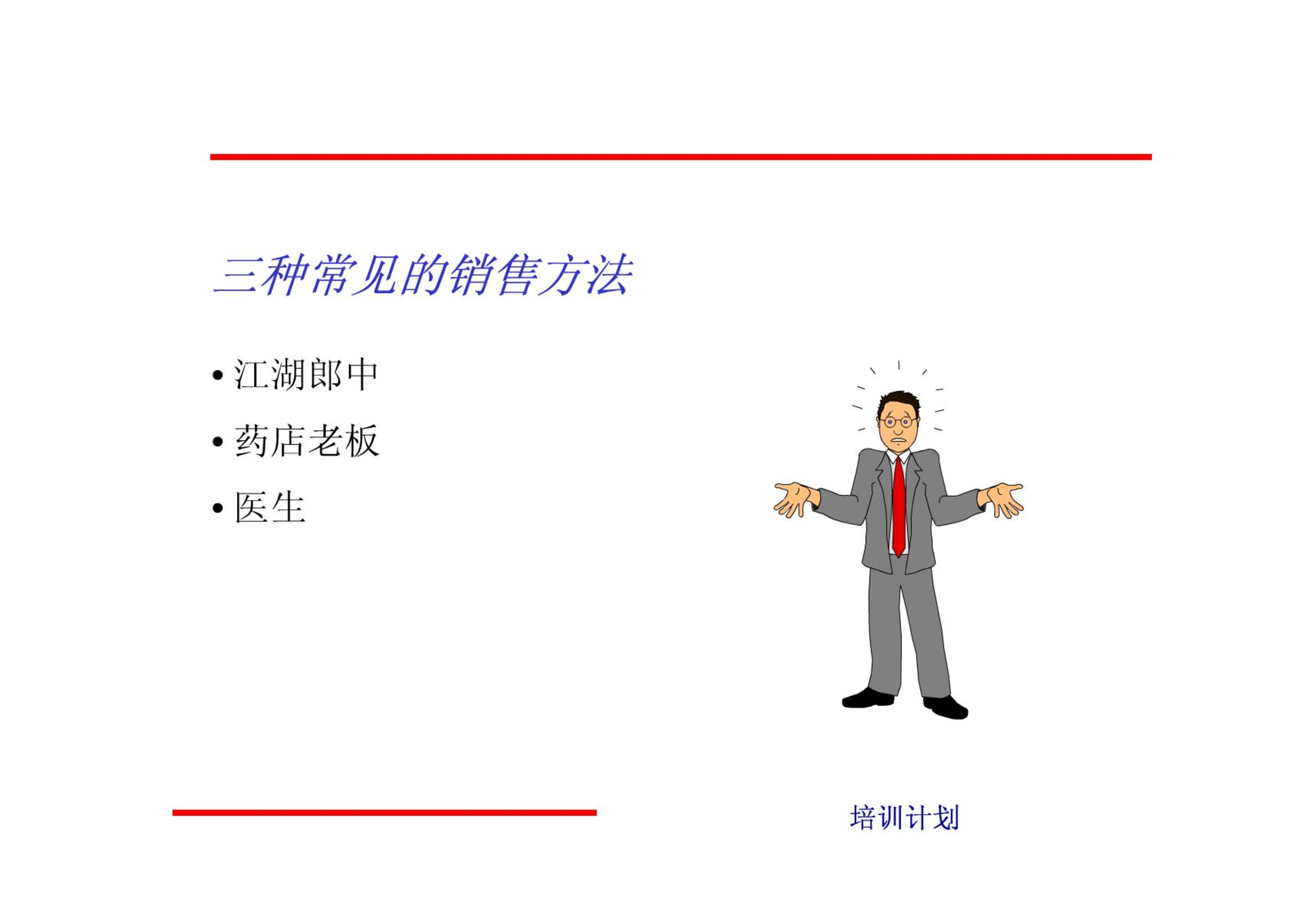 三种常见的销售方法

• 江湖郎中
• 药店老板
• 医生

培训计划